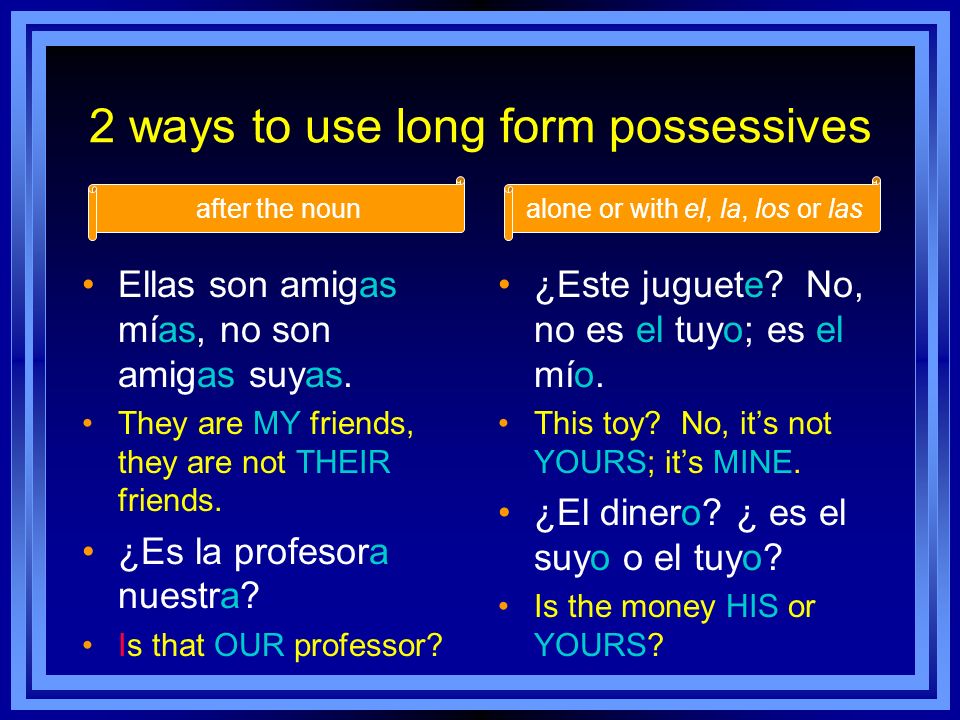 2 ways to use long form possessives

after the noun

• Ellas son amigas mías, no son amigas suyas.
• They are MY friends, they are not THEIR friends.
• ¿Es la profesora nuestra?
• Is that OUR professor?

alone or with el, la, los or las

• ¿Este juguete? No, no es el tuyo; es el mío.
• This toy? No, it's not YOURS; it's MINE.
• ¿El dinero? ¿ es el suyo o el tuyo?
• Is the money HIS or YOURS?